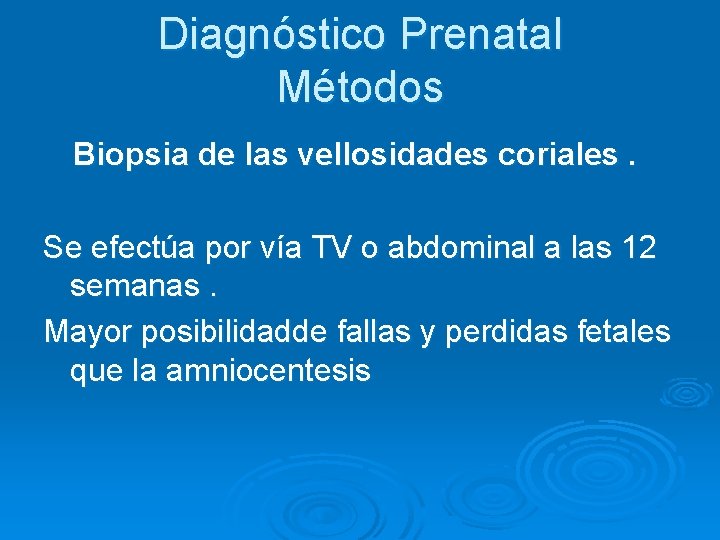 Diagnóstico Prenatal
Métodos

Biopsia de las vellosidades coriales .

Se efectúa por vía TV o abdominal a las 12 semanas .

Mayor posibilidadde fallas y perdidas fetales que la amniocentesis